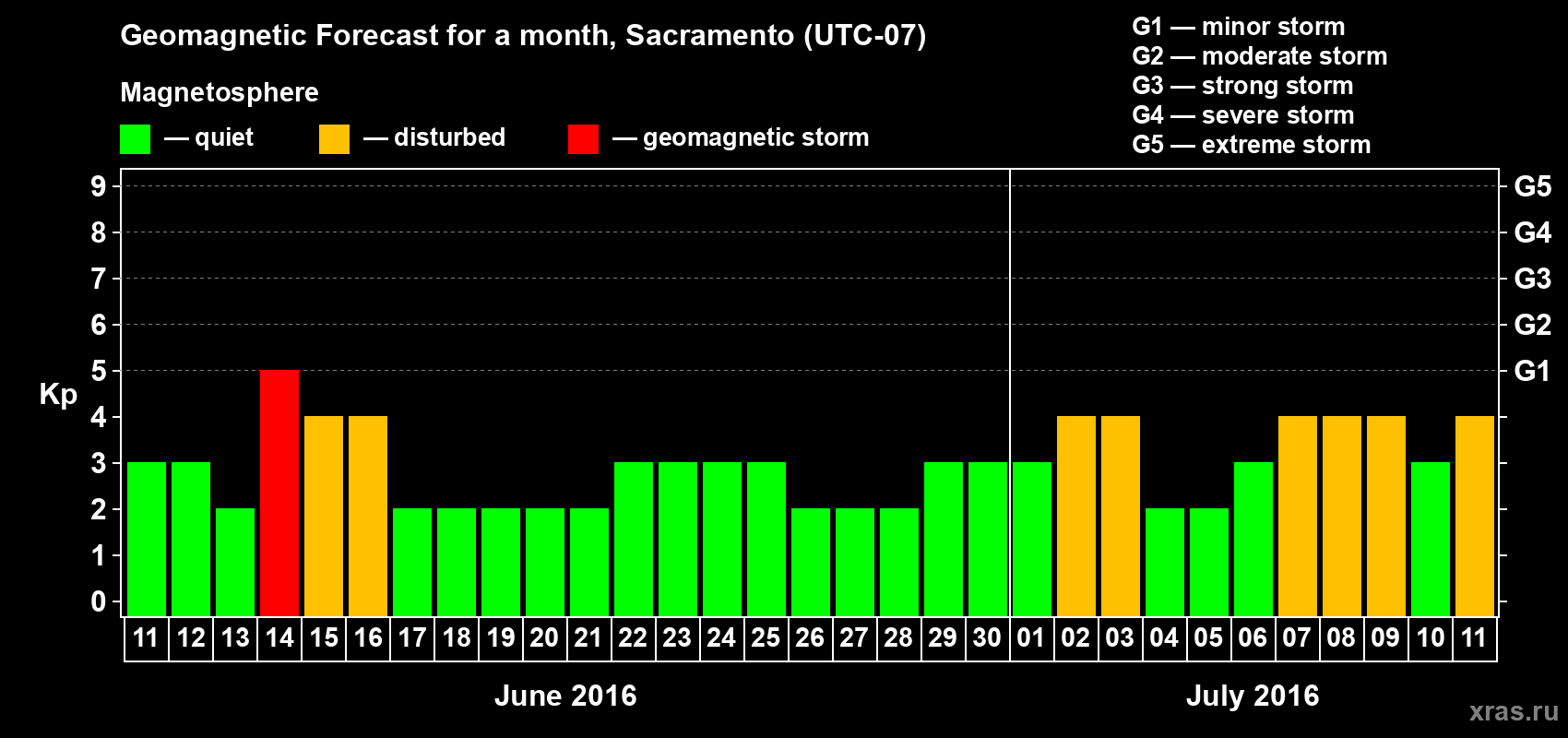 Geomagnetic Forecast for a month, Sacramento (UTC-07)

Magnetosphere

— quiet — disturbed — geomagnetic storm

G1 — minor storm
G2 — moderate storm
G3 — strong storm
G4 — severe storm
G5 — extreme storm

Kp

9
8
7
6
5
4
3
2
1
0

G5
G4
G3
G2
G1

11 12 13 14 15 16 17 18 19 20 21 22 23 24 25 26 27 28 29 30 01 02 03 04 05 06 07 08 09 10 11

June 2016

July 2016

xras.ru